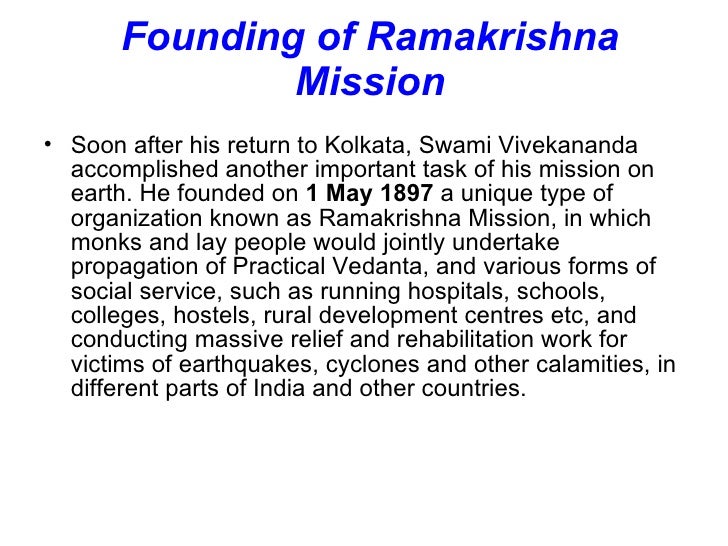 Founding of Ramakrishna Mission

• Soon after his return to Kolkata, Swami Vivekananda accomplished another important task of his mission on earth. He founded on 1 May 1897 a unique type of organization known as Ramakrishna Mission, in which monks and lay people would jointly undertake propagation of Practical Vedanta, and various forms of social service, such as running hospitals, schools, colleges, hostels, rural development centres etc, and conducting massive relief and rehabilitation work for victims of earthquakes, cyclones and other calamities, in different parts of India and other countries.